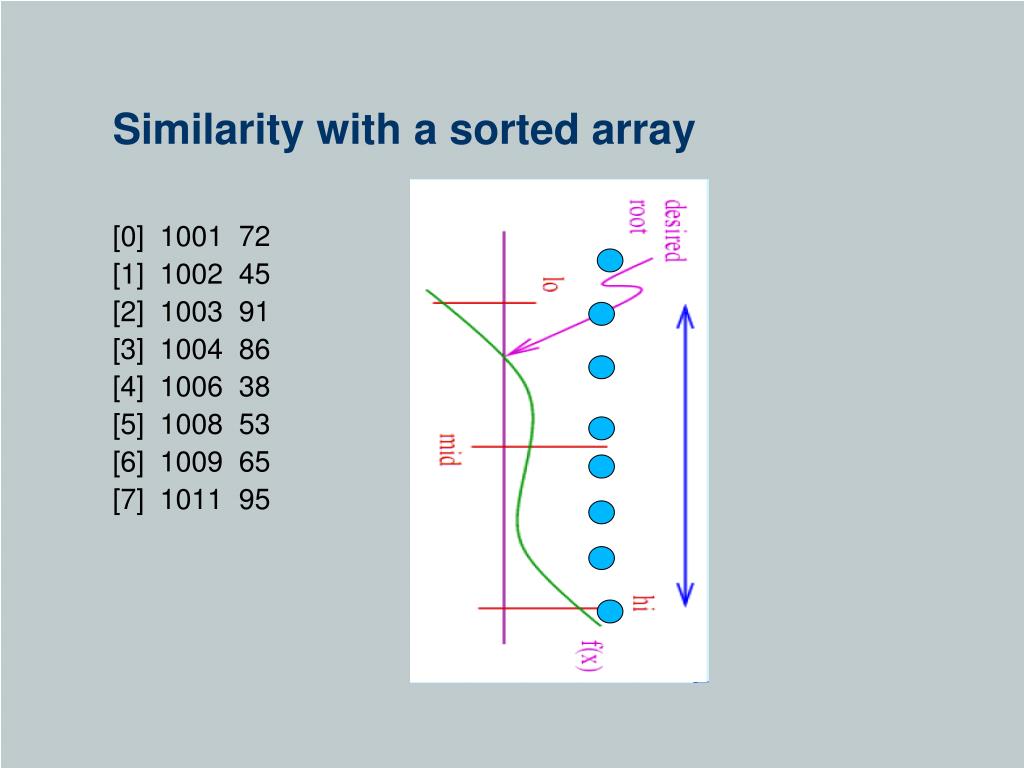 Similarity with a sorted array

[0] 1001 72
[1] 1002 45
[2] 1003 91
[3] 1004 86
[4] 1006 38
[5] 1008 53
[6] 1009 65
[7] 1011 95

desired root
lo
mid
hi
f(x)